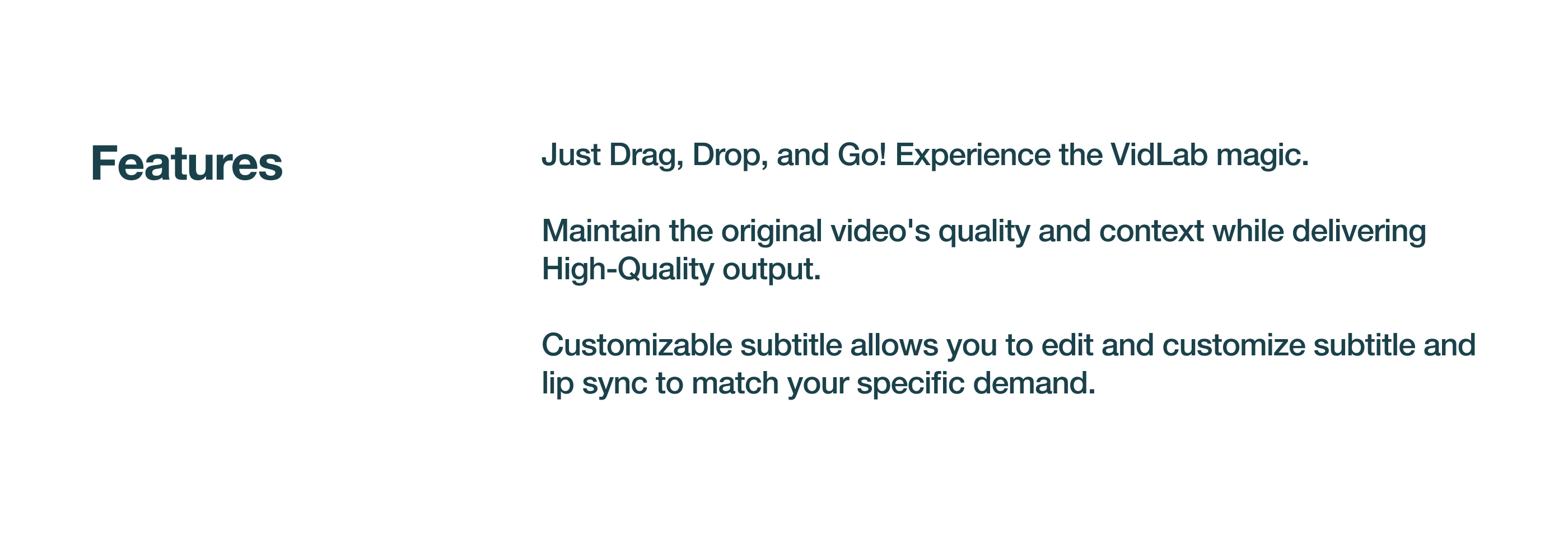 Features

Just Drag, Drop, and Go! Experience the VidLab magic.

Maintain the original video's quality and context while delivering High-Quality output.

Customizable subtitle allows you to edit and customize subtitle and lip sync to match your specific demand.